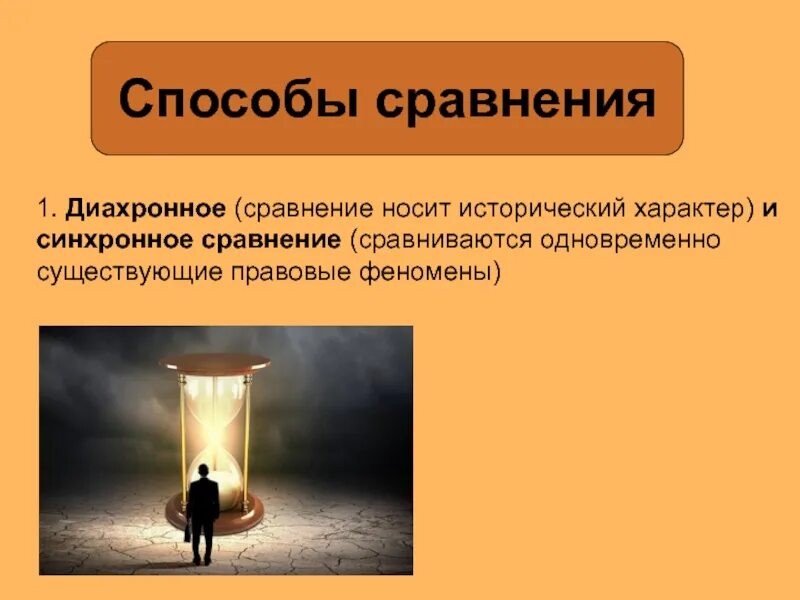 Способы сравнения

1. Диахронное (сравнение носит исторический характер) и синхронное сравнение (сравниваются одновременно существующие правовые феномены)